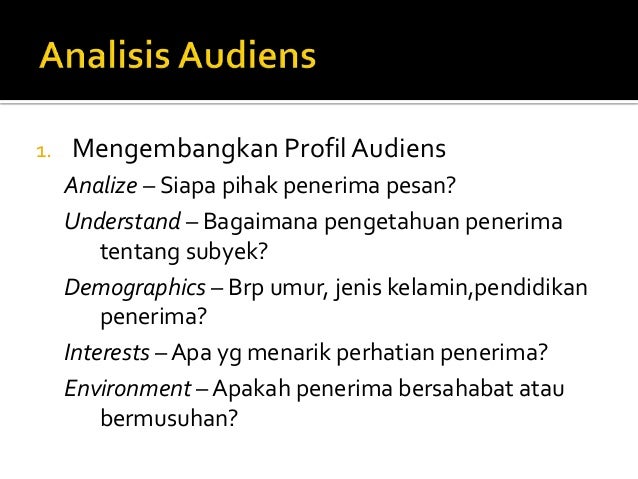 Analisis Audiens

1. Mengembangkan Profil Audiens

Analize – Siapa pihak penerima pesan?

Understand – Bagaimana pengetahuan penerima tentang subyek?

Demographics – Brp umur, jenis kelamin,pendidikan penerima?

Interests – Apa yg menarik perhatian penerima?

Environment – Apakah penerima bersahabat atau bermusuhan?